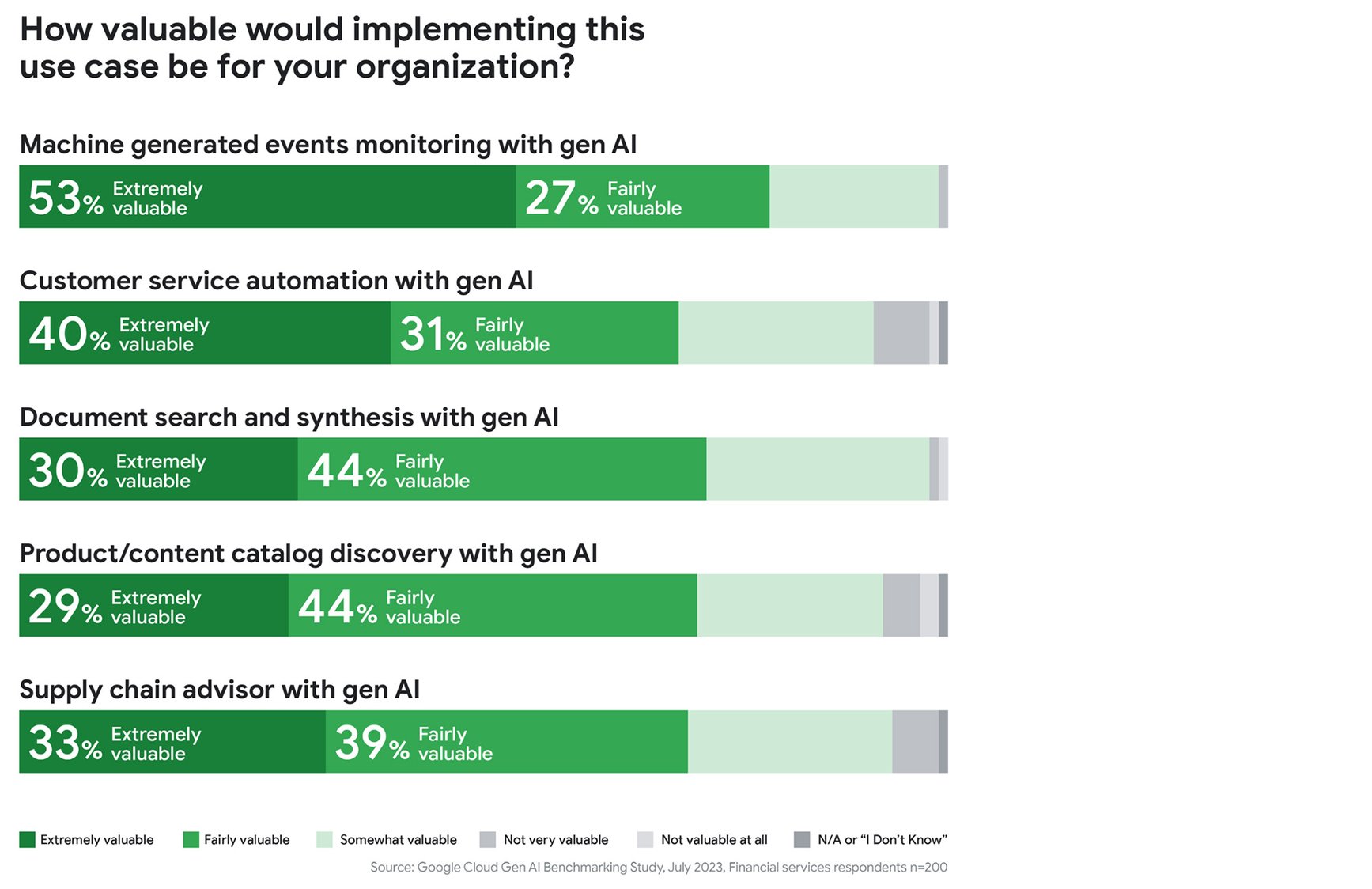 How valuable would implementing this use case be for your organization?

Machine generated events monitoring with gen AI

53% Extremely valuable 27% Fairly valuable

Customer service automation with gen AI

40% Extremely valuable 31% Fairly valuable

Document search and synthesis with gen AI

30% Extremely valuable 44% Fairly valuable

Product/content catalog discovery with gen AI

29% Extremely valuable 44% Fairly valuable

Supply chain advisor with gen AI

33% Extremely valuable 39% Fairly valuable

Extremely valuable Fairly valuable Somewhat valuable Not very valuable Not valuable at all N/A or "I Don't Know"

Source: Google Cloud Gen AI Benchmarking Study, July 2023, Financial services respondents n=200